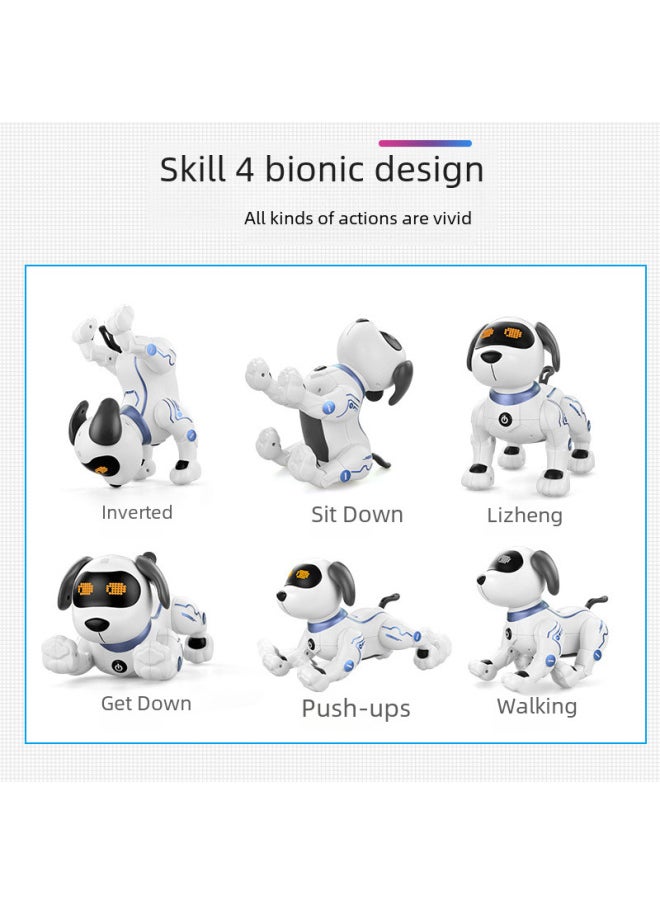 Skill 4 bionic design

All kinds of actions are vivid

Inverted

Sit Down

Lizheng

Get Down

Push-ups

Walking